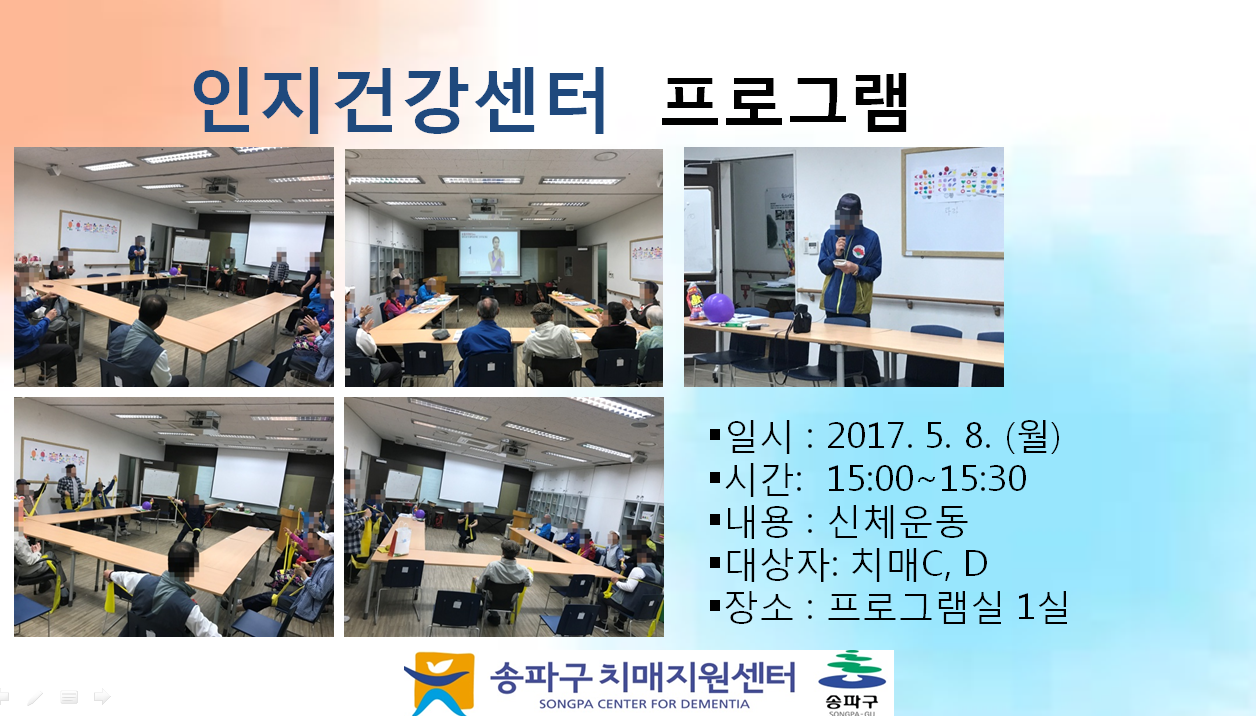 인지건강센터 프로그램

▪일시 : 2017. 5. 8. (월)
▪시간: 15:00~15:30
▪내용 : 신체운동
▪대상자: 치매C, D
▪장소 : 프로그램실 1실

송파구 치매지원센터
SONGPA CENTER FOR DEMENTIA
송파구
SONGPA-GU